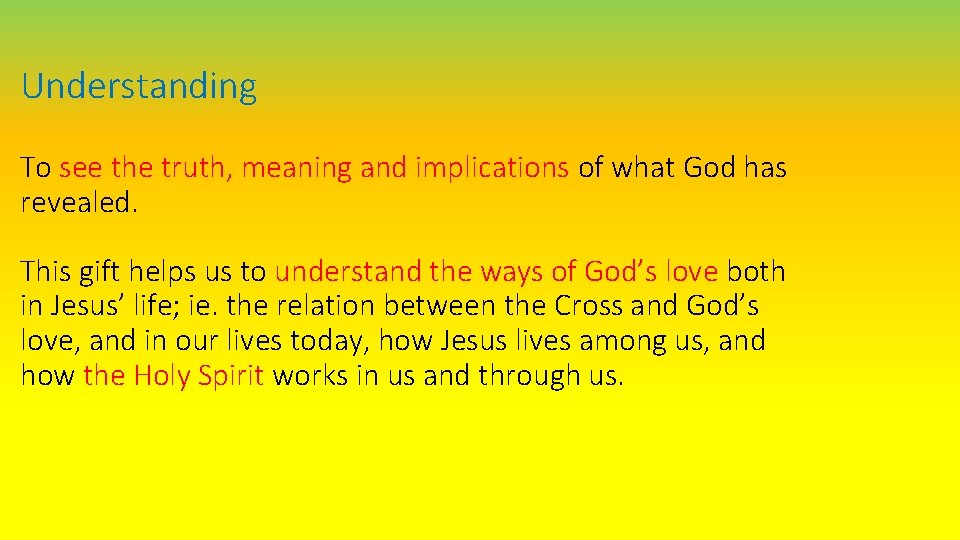 Understanding

To see the truth, meaning and implications of what God has revealed.

This gift helps us to understand the ways of God’s love both in Jesus’ life; ie. the relation between the Cross and God’s love, and in our lives today, how Jesus lives among us, and how the Holy Spirit works in us and through us.